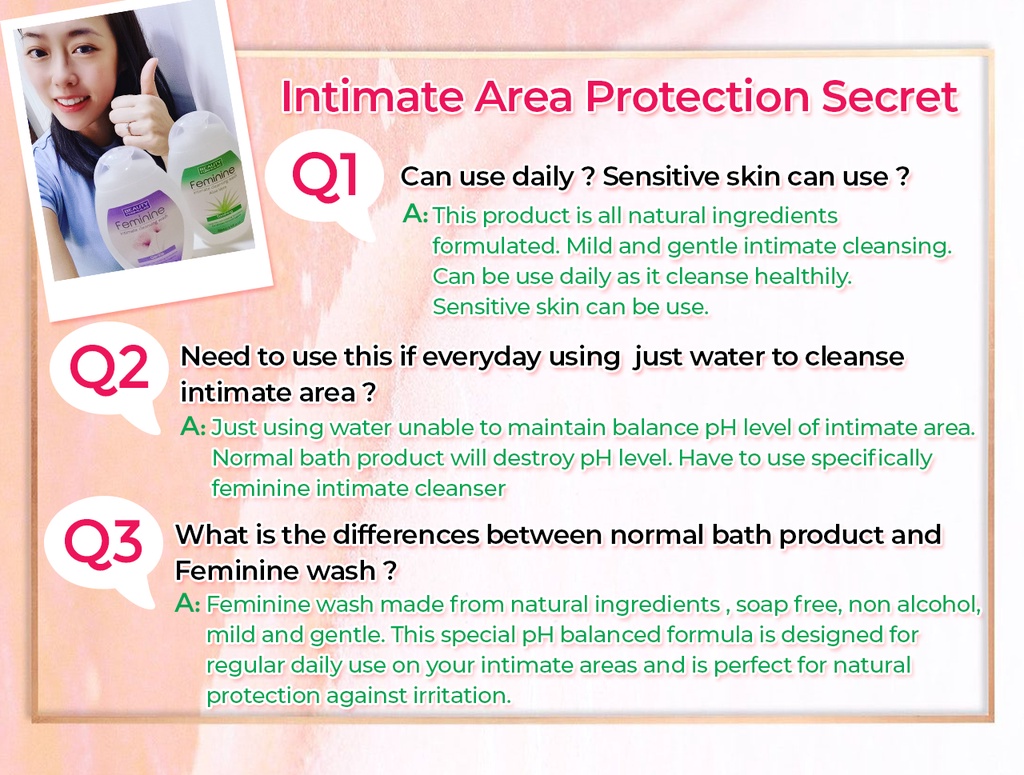 Feminine

Feminine

Intimate Area Protection Secret

Q1 Can use daily ? Sensitive skin can use ?

A: This product is all natural ingredients formulated. Mild and gentle intimate cleansing. Can be use daily as it cleanse healthily. Sensitive skin can be use.

Q2 Need to use this if everyday using just water to cleanse intimate area ?

A: Just using water unable to maintain balance pH level of intimate area. Normal bath product will destroy pH level. Have to use specifically feminine intimate cleanser

Q3 What is the differences between normal bath product and Feminine wash ?

A: Feminine wash made from natural ingredients , soap free, non alcohol, mild and gentle. This special pH balanced formula is designed for regular daily use on your intimate areas and is perfect for natural protection against irritation.